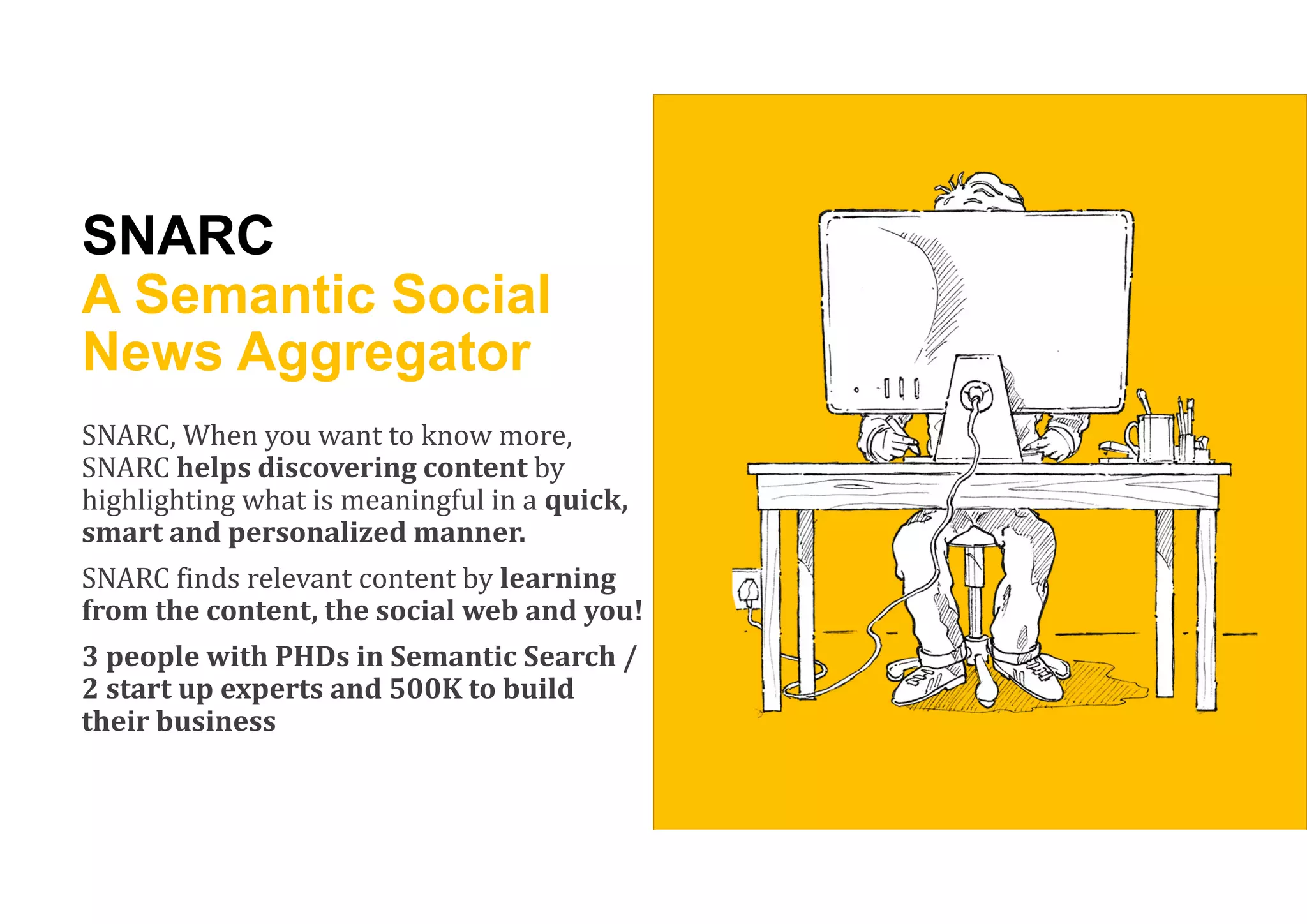 SNARC
A Semantic Social News Aggregator

SNARC, When you want to know more, SNARC helps discovering content by highlighting what is meaningful in a quick, smart and personalized manner.

SNARC finds relevant content by learning from the content, the social web and you!

3 people with PHDs in Semantic Search / 2 start up experts and 500K to build their business